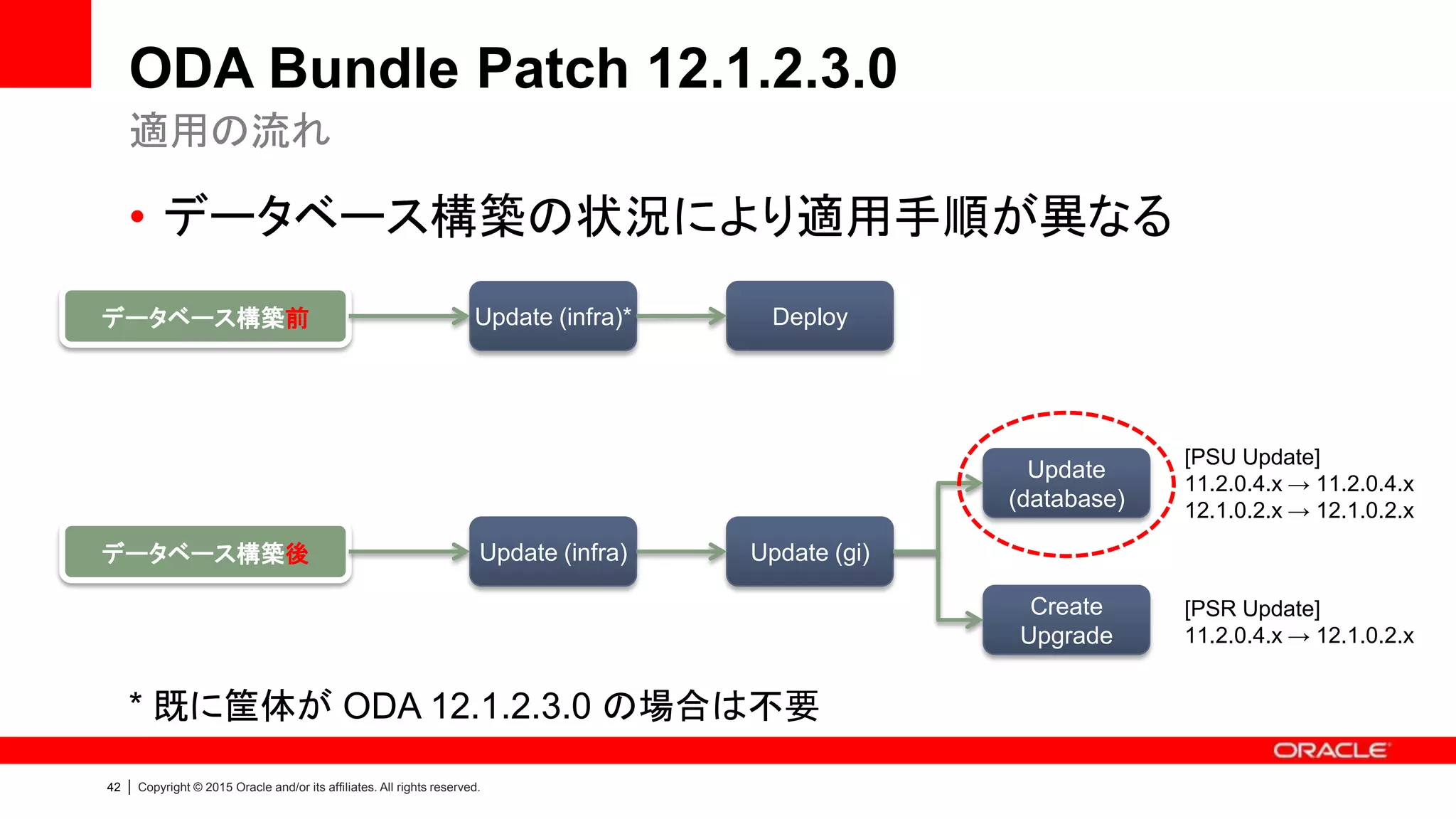 ODA Bundle Patch 12.1.2.3.0

適用の流れ

• データベース構築の状況により適用手順が異なる

データベース構築前

Update (infra)*

Deploy

データベース構築後

Update (infra)

Update (gi)

Update (database)

[PSU Update]
11.2.0.4.x → 11.2.0.4.x
12.1.0.2.x → 12.1.0.2.x

Create Upgrade

[PSR Update]
11.2.0.4.x → 12.1.0.2.x

* 既に筐体が ODA 12.1.2.3.0 の場合は不要

ORACLE

42 | Copyright © 2015 Oracle and/or its affiliates. All rights reserved.